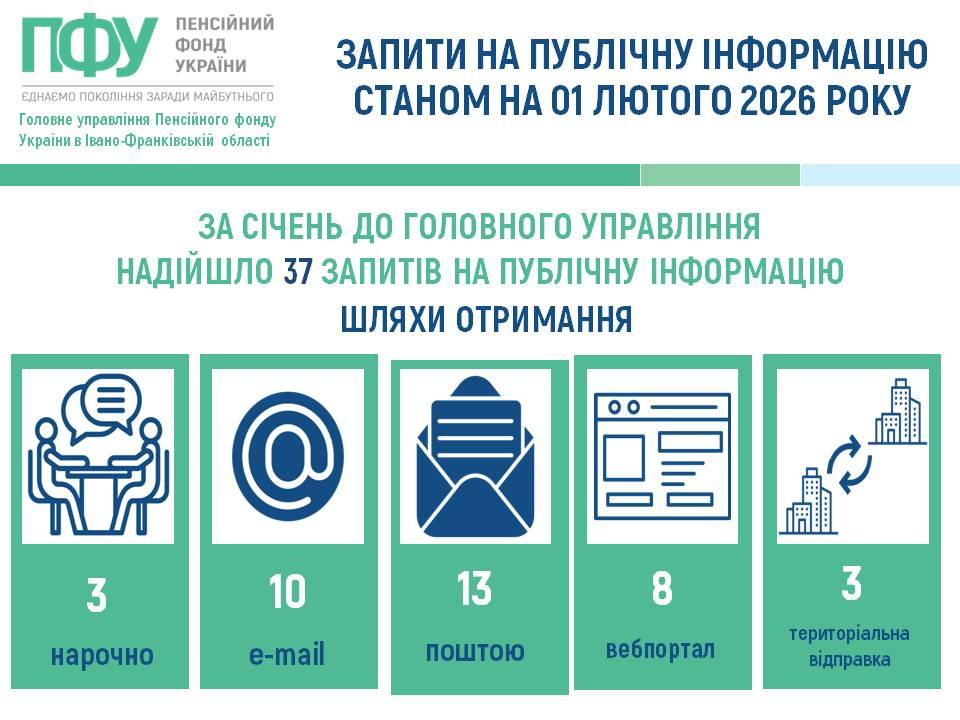 ПФУ ПЕНСІЙНИЙ ФОНД УКРАЇНИ
ЄДНАЄМО ПОКОЛІННЯ ЗАРАДИ МАЙБУТНЬОГО
Головне управління Пенсійного фонду України в Івано-Франківській області

ЗАПИТИ НА ПУБЛІЧНУ ІНФОРМАЦІЮ СТАНОМ НА 01 ЛЮТОГО 2026 РОКУ

ЗА СІЧЕНЬ ДО ГОЛОВНОГО УПРАВЛІННЯ НАДІЙШЛО 37 ЗАПИТІВ НА ПУБЛІЧНУ ІНФОРМАЦІЮ
ШЛЯХИ ОТРИМАННЯ

3
нарочно

10
e-mail

13
поштою

8
вебпортал

3
територіальна відправка